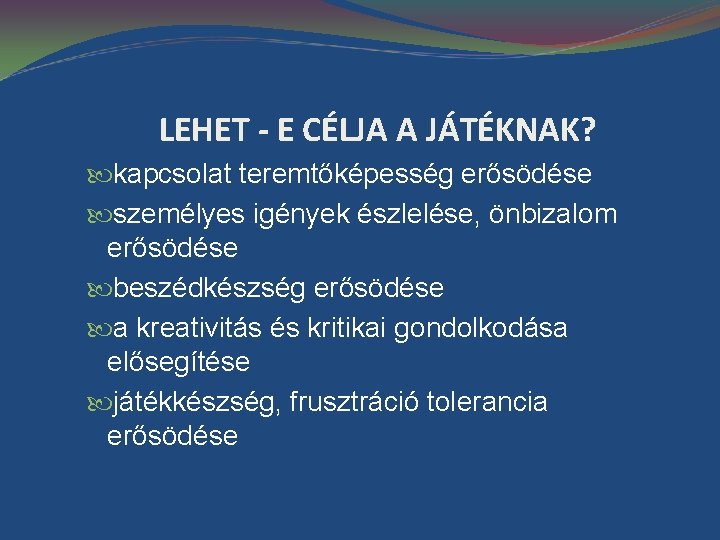 LEHET - E CÉLJA A JÁTÉKNAK?

kapcsolat teremtőképesség erősödése

személyes igények észlelése, önbizalom erősödése

beszédkészség erősödése

a kreativitás és kritikai gondolkodása elősegítése

játékkészség, frusztráció tolerancia erősödése